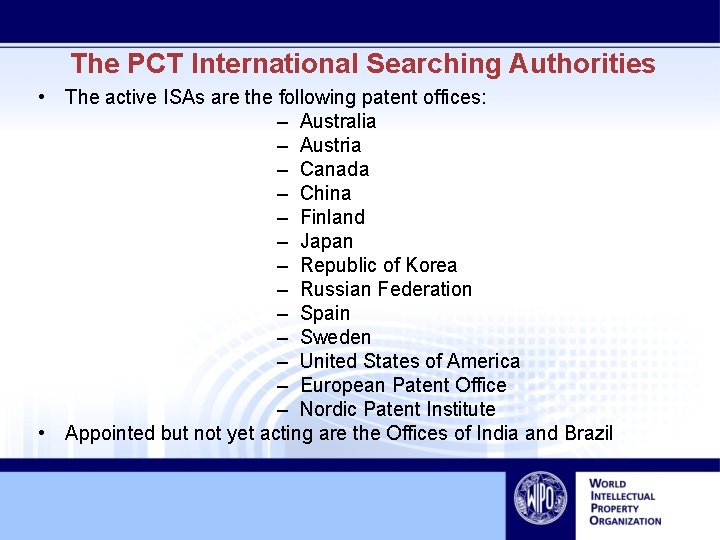 The PCT International Searching Authorities

• The active ISAs are the following patent offices:
– Australia
– Austria
– Canada
– China
– Finland
– Japan
– Republic of Korea
– Russian Federation
– Spain
– Sweden
– United States of America
– European Patent Office
– Nordic Patent Institute
• Appointed but not yet acting are the Offices of India and Brazil

WIPO

WORLD
INTELLECTUAL
PROPERTY
ORGANIZATION